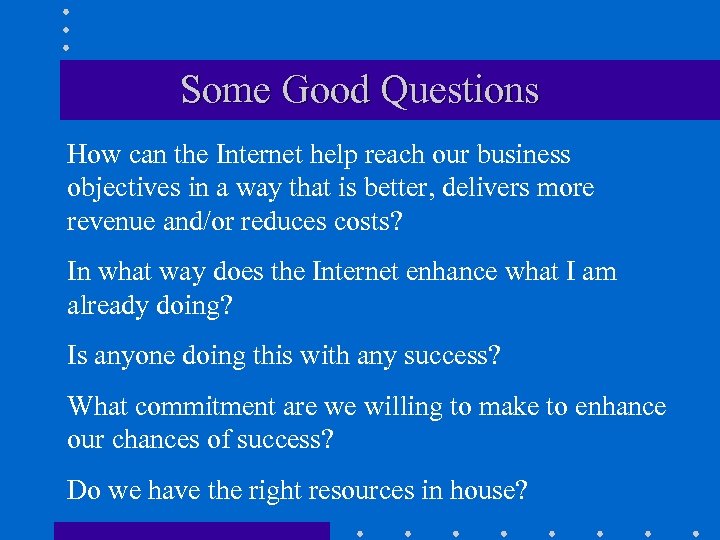 Some Good Questions

How can the Internet help reach our business objectives in a way that is better, delivers more revenue and/or reduces costs?

In what way does the Internet enhance what I am already doing?

Is anyone doing this with any success?

What commitment are we willing to make to enhance our chances of success?

Do we have the right resources in house?